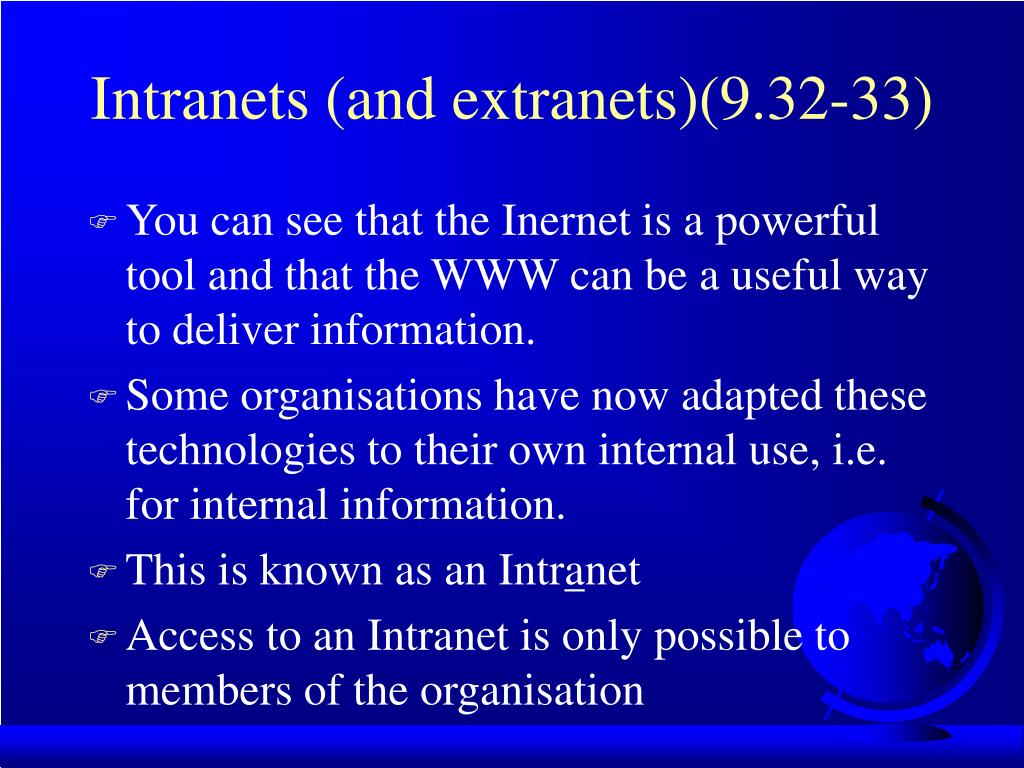 Intranets (and extranets)(9.32-33)

You can see that the Inernet is a powerful tool and that the WWW can be a useful way to deliver information.

Some organisations have now adapted these technologies to their own internal use, i.e. for internal information.

This is known as an Intranet

Access to an Intranet is only possible to members of the organisation